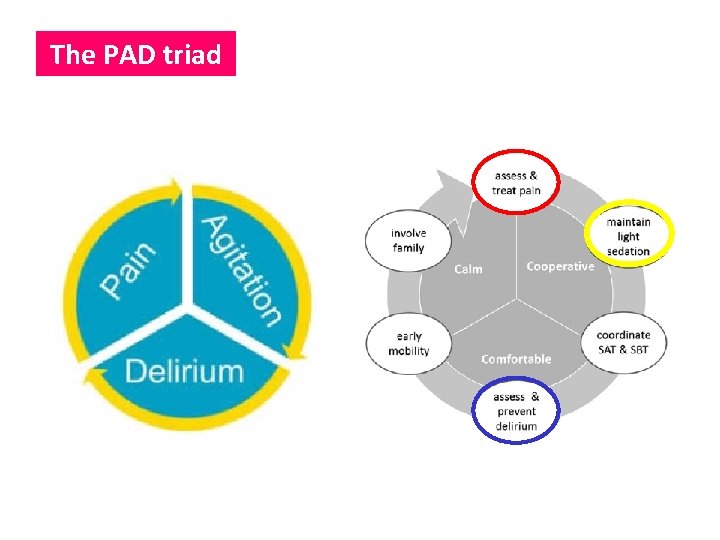 The PAD triad

Pain

Agitation

Delirium

assess & treat pain

maintain light sedation

coordinate SAT & SBT

assess & prevent delirium

early mobility

involve family

Calm

Cooperative

Comfortable